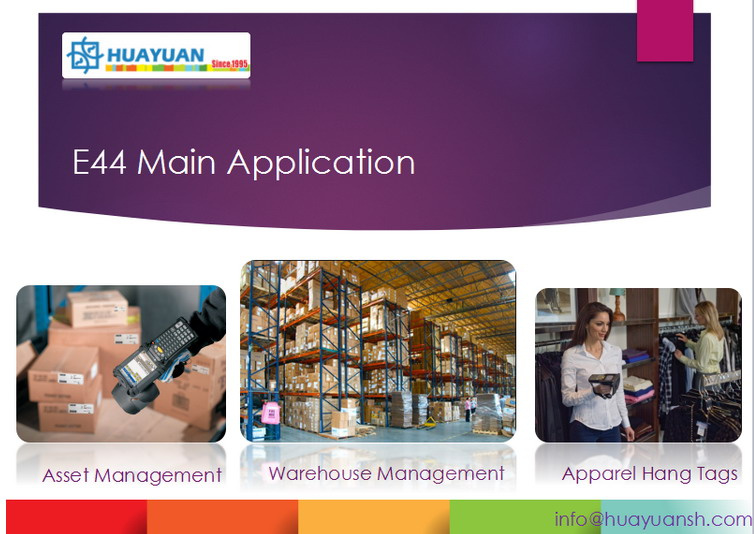 HUAYUAN Since 1995

E44 Main Application

Asset Management

Warehouse Management

Apparel Hang Tags

info@huayuansh.com